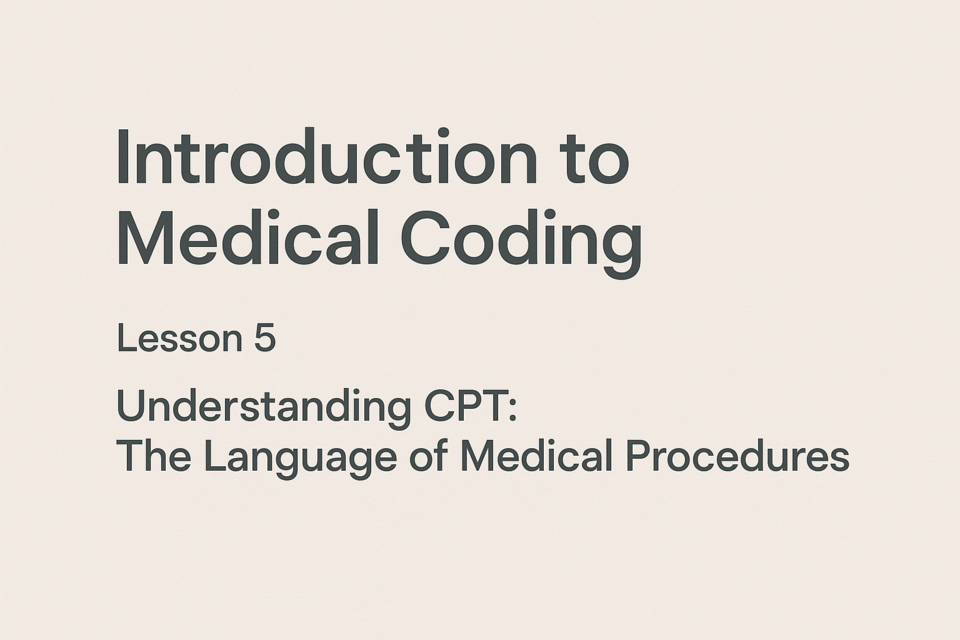 Introduction to Medical Coding

Lesson 5

Understanding CPT:
The Language of Medical Procedures